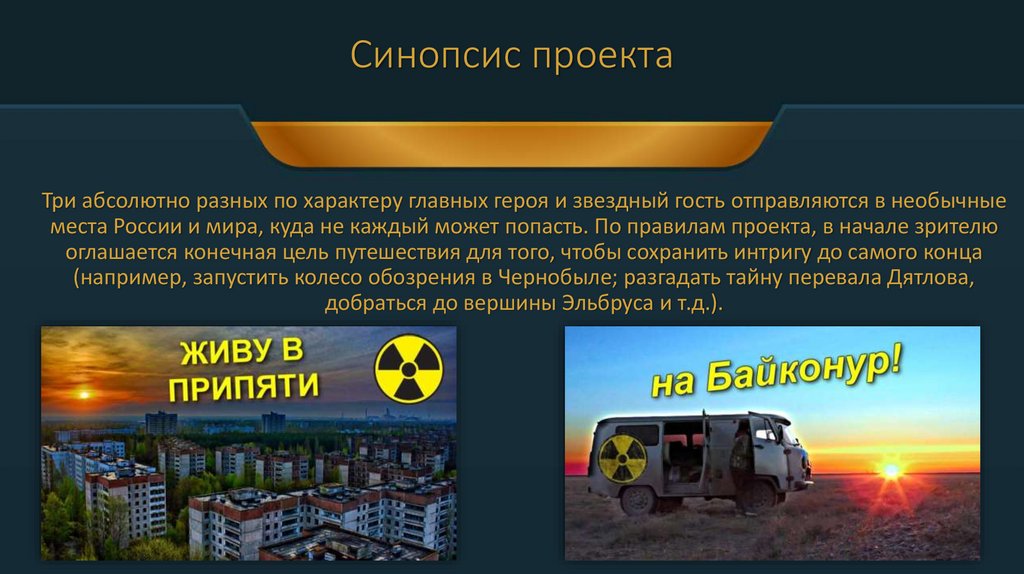 Синопсис проекта

Три абсолютно разных по характеру главных героя и звездный гость отправляются в необычные места России и мира, куда не каждый может попасть. По правилам проекта, в начале зрителю оглашается конечная цель путешествия для того, чтобы сохранить интригу до самого конца (например, запустить колесо обозрения в Чернобыле; разгадать тайну перевала Дятлова, добраться до вершины Эльбруса и т.д.).

ЖИВУ В ПРИПЯТИ

на Байконур!